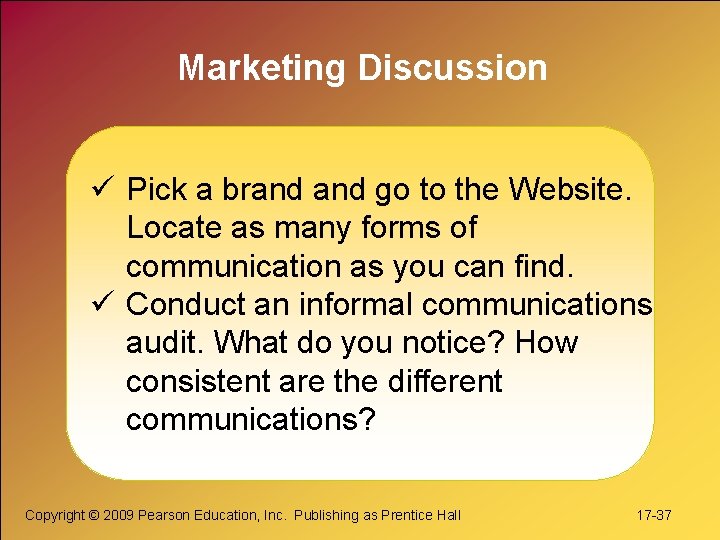 Marketing Discussion

✓ Pick a brand and go to the Website. Locate as many forms of communication as you can find.
✓ Conduct an informal communications audit. What do you notice? How consistent are the different communications?

Copyright © 2009 Pearson Education, Inc. Publishing as Prentice Hall

17-37